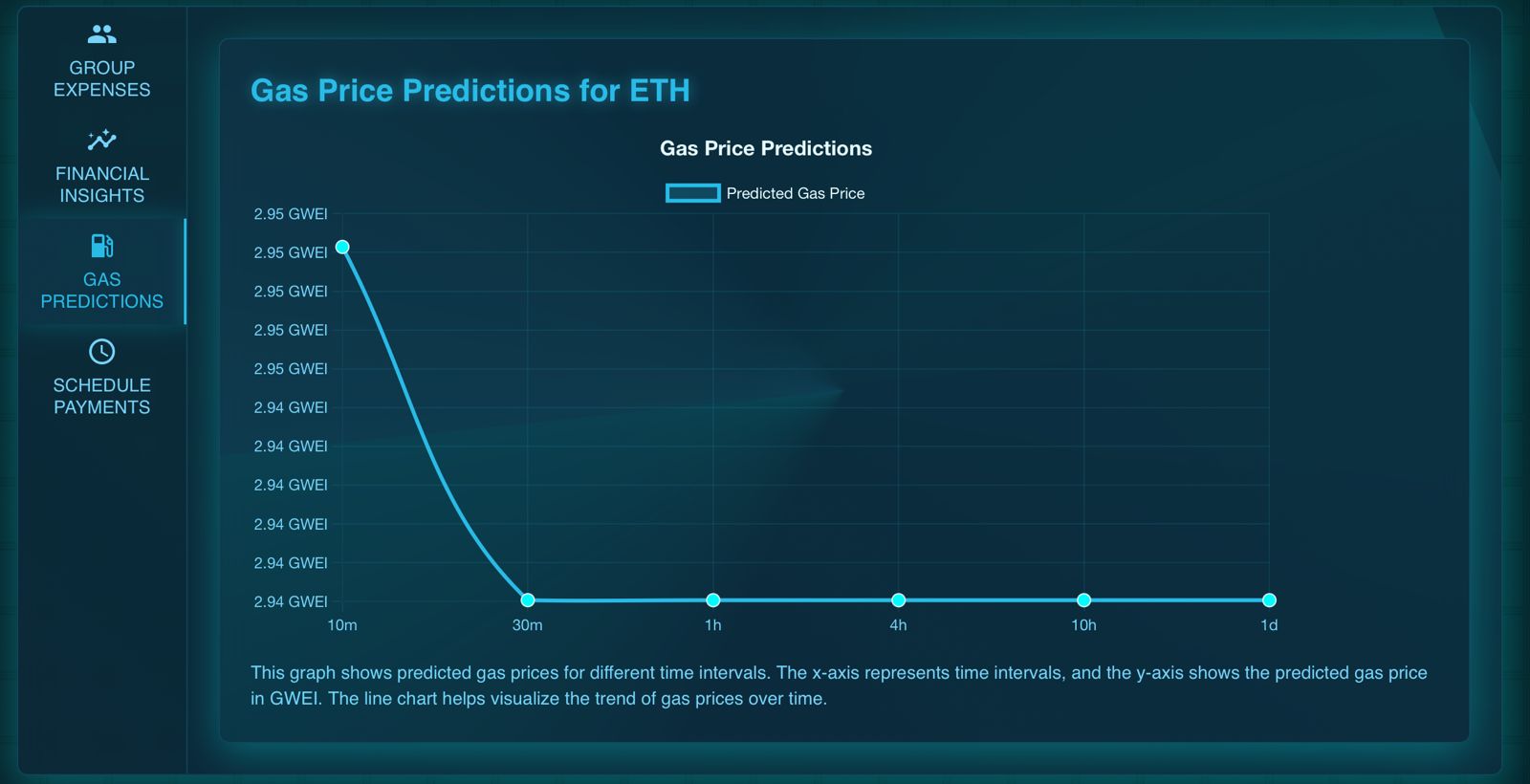 GROUP EXPENSES

FINANCIAL INSIGHTS

GAS PREDICTIONS

SCHEDULE PAYMENTS

Gas Price Predictions for ETH

Gas Price Predictions

Predicted Gas Price

2.95 GWEI
2.95 GWEI
2.95 GWEI
2.95 GWEI
2.95 GWEI
2.94 GWEI
2.94 GWEI
2.94 GWEI
2.94 GWEI
2.94 GWEI
2.94 GWEI

10m
30m
1h
4h
10h
1d

This graph shows predicted gas prices for different time intervals. The x-axis represents time intervals, and the y-axis shows the predicted gas price in GWEI. The line chart helps visualize the trend of gas prices over time.